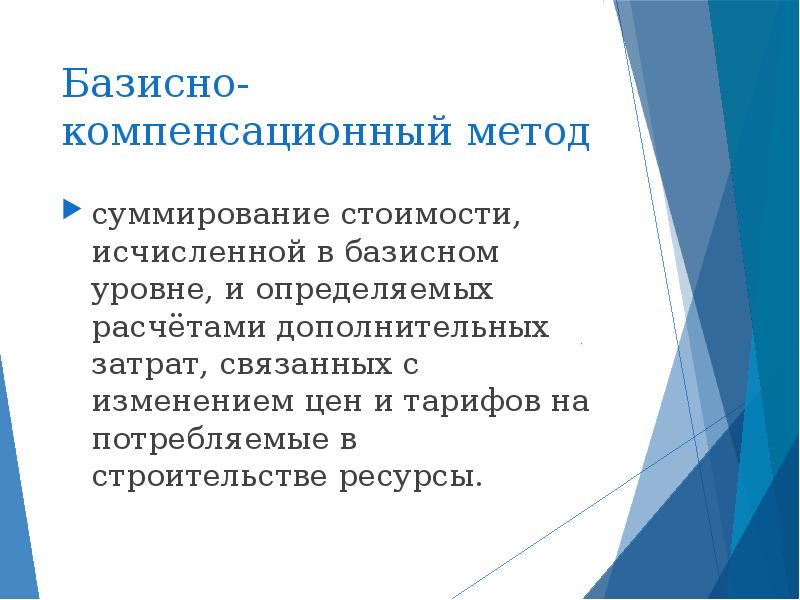 Базисно-компенсационный метод

суммирование стоимости, исчисленной в базисном уровне, и определяемых расчётами дополнительных затрат, связанных с изменением цен и тарифов на потребляемые в строительстве ресурсы.